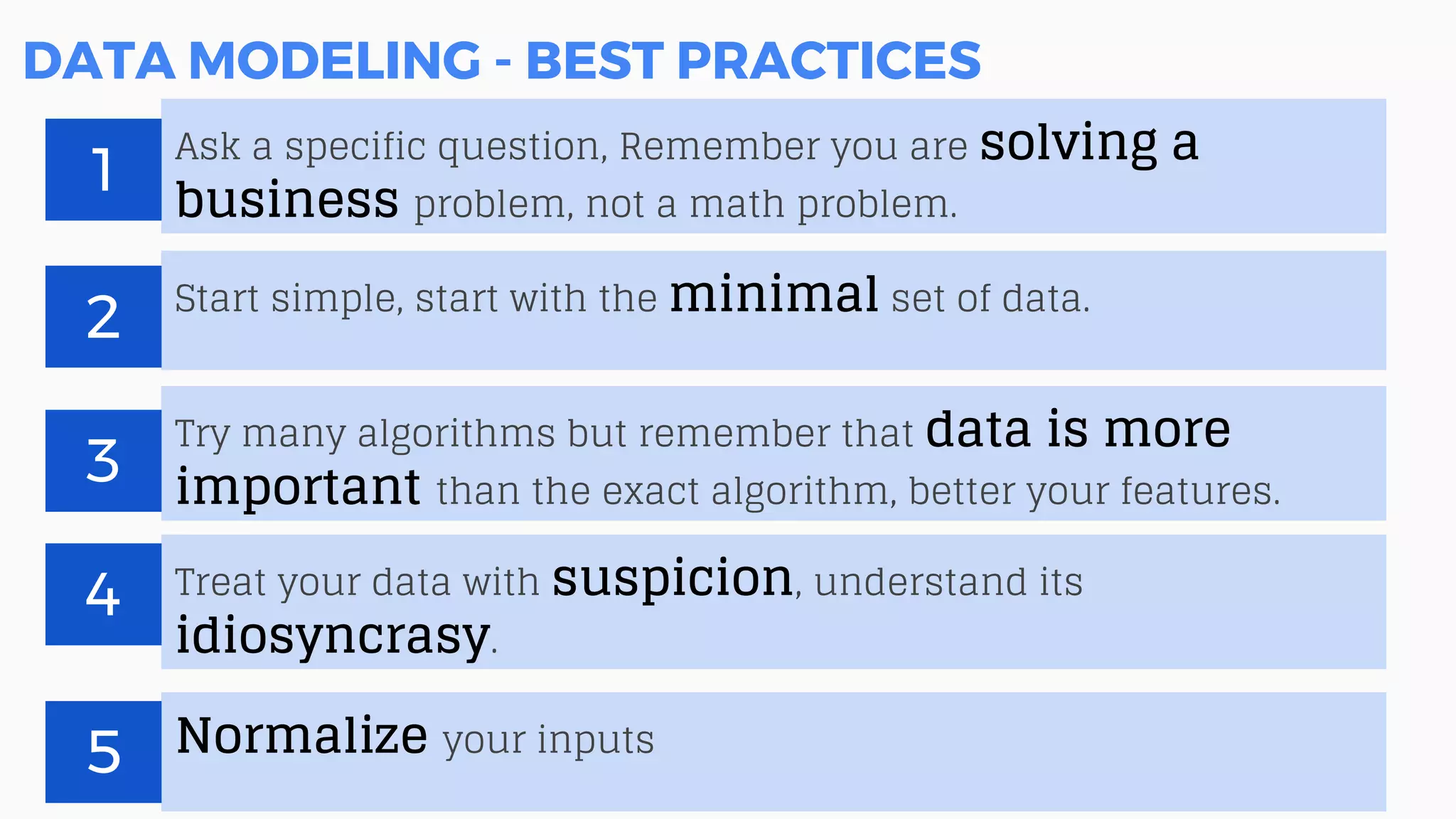 DATA MODELING - BEST PRACTICES

1 Ask a specific question, Remember you are solving a business problem, not a math problem.

2 Start simple, start with the minimal set of data.

3 Try many algorithms but remember that data is more important than the exact algorithm, better your features.

4 Treat your data with suspicion, understand its idiosyncrasy.

5 Normalize your inputs